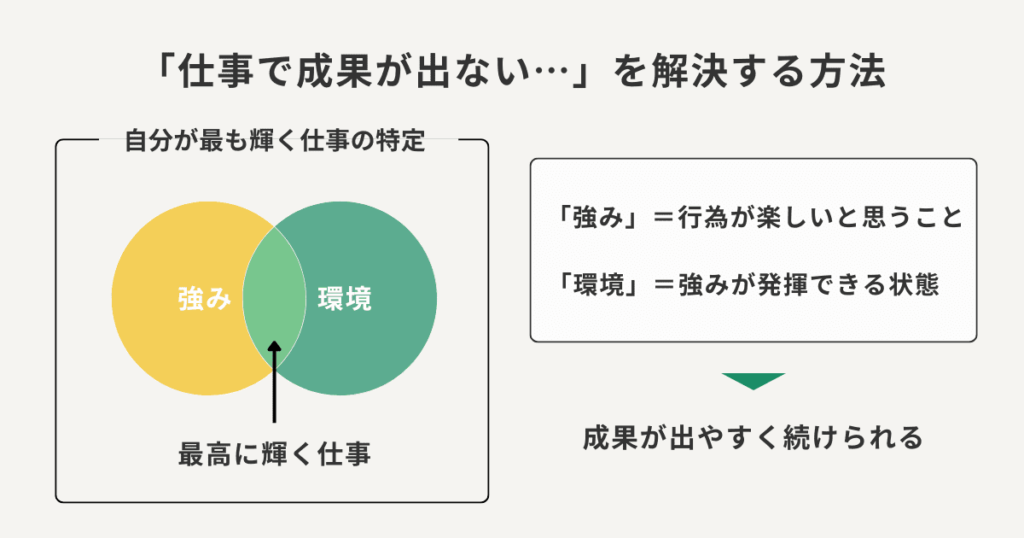 「仕事で成果が出ない…」を解決する方法

自分が最も輝く仕事の特定

強み

環境

最高に輝く仕事

「強み」＝行為が楽しいと思うこと

「環境」＝強みが発揮できる状態

成果が出やすく続けられる